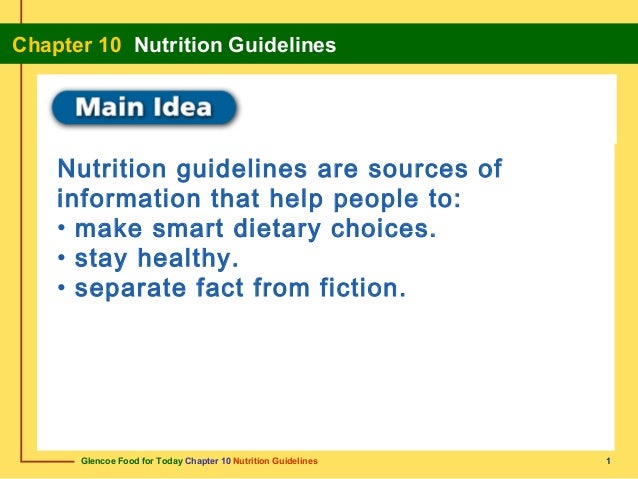 Chapter 10 Nutrition Guidelines

Main Idea

Nutrition guidelines are sources of information that help people to:
• make smart dietary choices.
• stay healthy.
• separate fact from fiction.

Glencoe Food for Today Chapter 10 Nutrition Guidelines

1